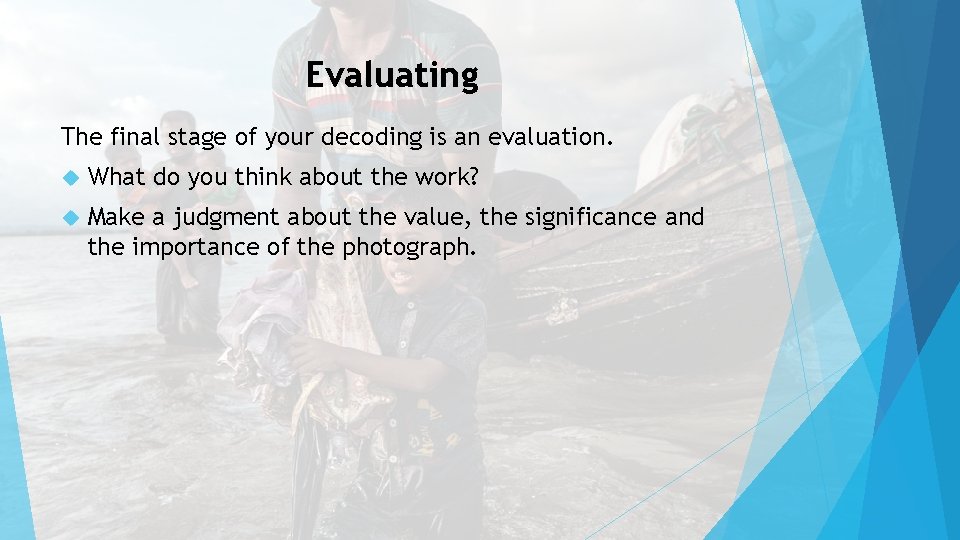 Evaluating

The final stage of your decoding is an evaluation.

What do you think about the work?

Make a judgment about the value, the significance and the importance of the photograph.